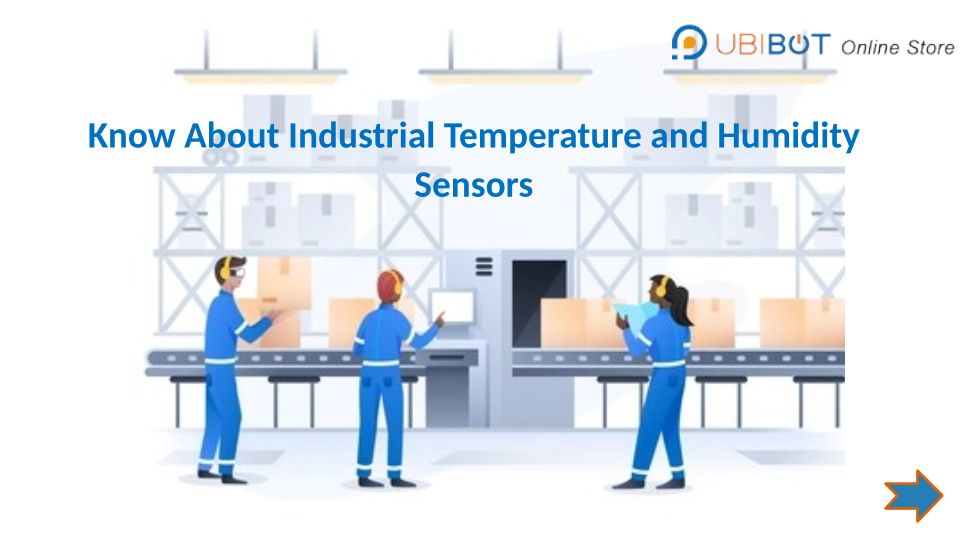 UBIBOT Online Store

Know About Industrial Temperature and Humidity Sensors